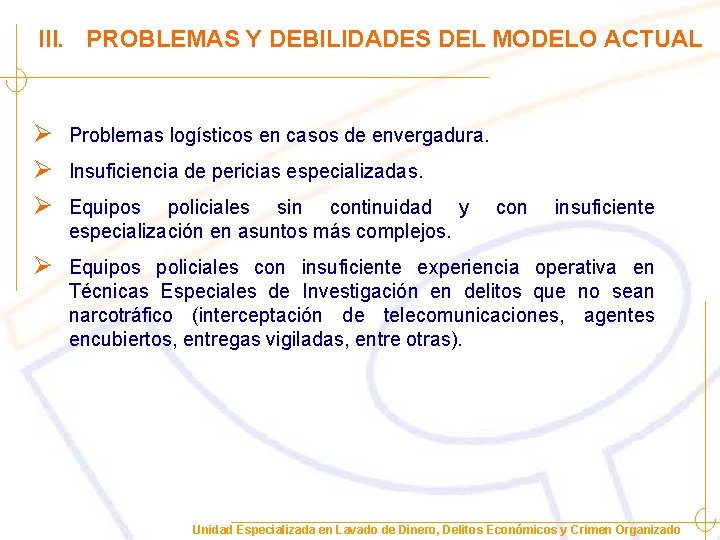 III. PROBLEMAS Y DEBILIDADES DEL MODELO ACTUAL

➢ Problemas logísticos en casos de envergadura.

➢ Insuficiencia de pericias especializadas.

➢ Equipos policiales sin continuidad y con insuficiente especialización en asuntos más complejos.

➢ Equipos policiales con insuficiente experiencia operativa en Técnicas Especiales de Investigación en delitos que no sean narcotráfico (interceptación de telecomunicaciones, agentes encubiertos, entregas vigiladas, entre otras).

Unidad Especializada en Lavado de Dinero, Delitos Económicos y Crimen Organizado